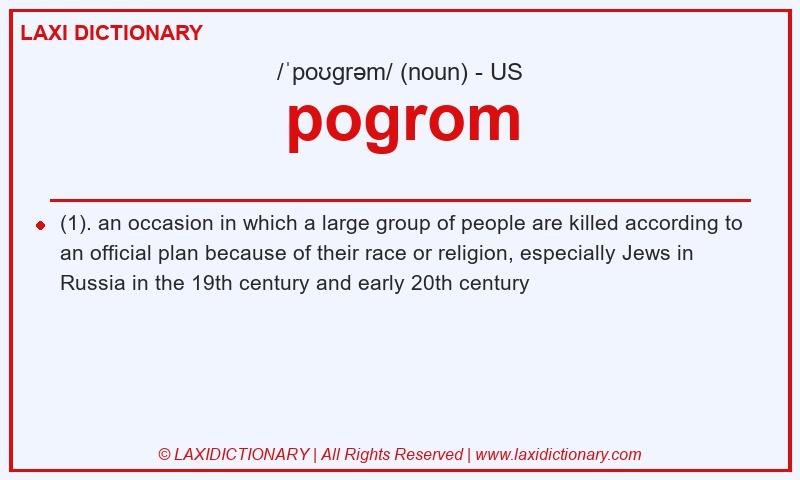 LAXI DICTIONARY

/ˈpoʊɡrəm/ (noun) - US

pogrom

(1). an occasion in which a large group of people are killed according to an official plan because of their race or religion, especially Jews in Russia in the 19th century and early 20th century

© LAXIDICTIONARY | All Rights Reserved | www.laxidictionary.com